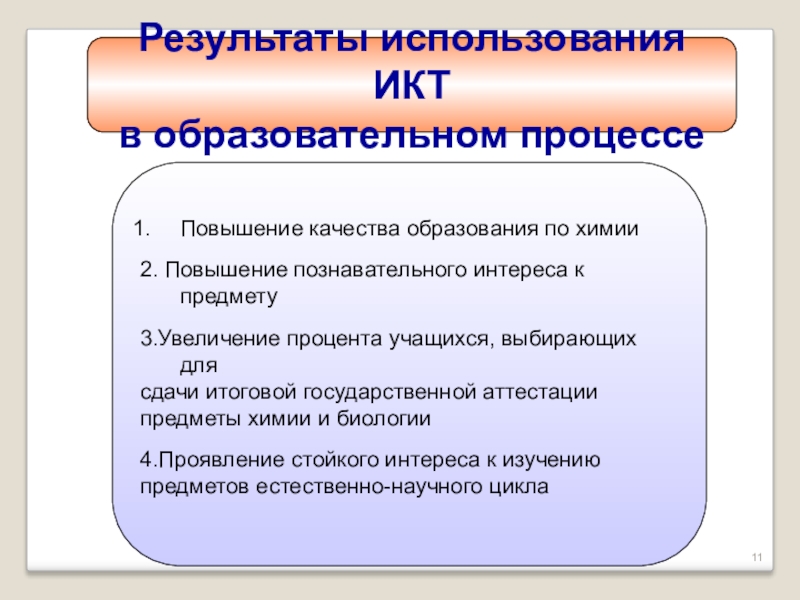 Результаты использования ИКТ
в образовательном процессе

1. Повышение качества образования по химии

2. Повышение познавательного интереса к предмету

3.Увеличение процента учащихся, выбирающих для
сдачи итоговой государственной аттестации предметы химии и биологии

4.Проявление стойкого интереса к изучению предметов естественно-научного цикла

11